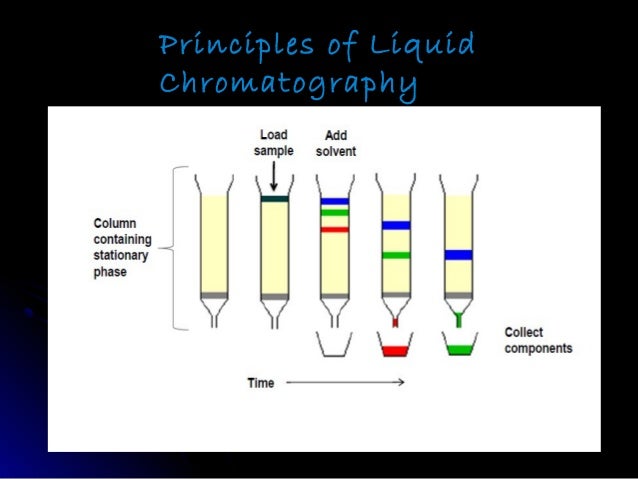 Principles of Liquid Chromatography

Load sample

Add solvent

Column containing stationary phase

Collect components

Time